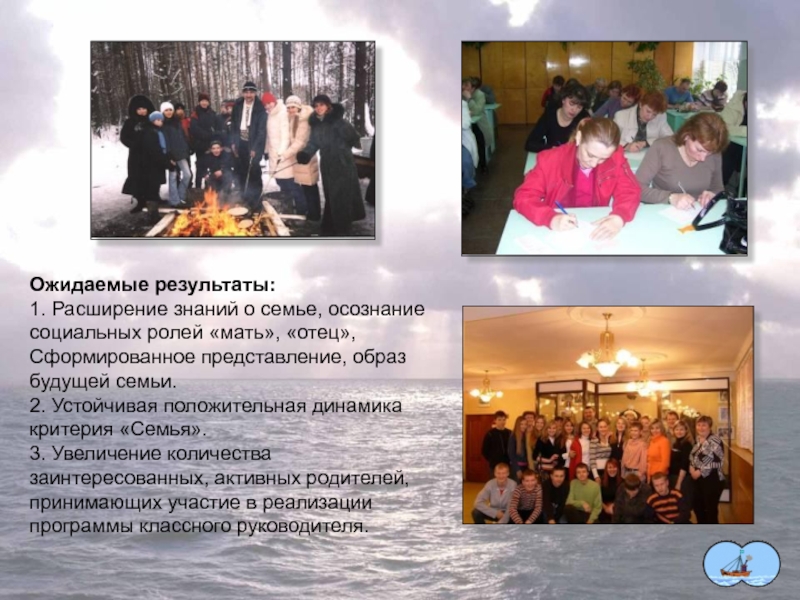 Ожидаемые результаты:
1. Расширение знаний о семье, осознание социальных ролей «мать», «отец», Сформированное представление, образ будущей семьи.
2. Устойчивая положительная динамика критерия «Семья».
3. Увеличение количества заинтересованных, активных родителей, принимающих участие в реализации программы классного руководителя.